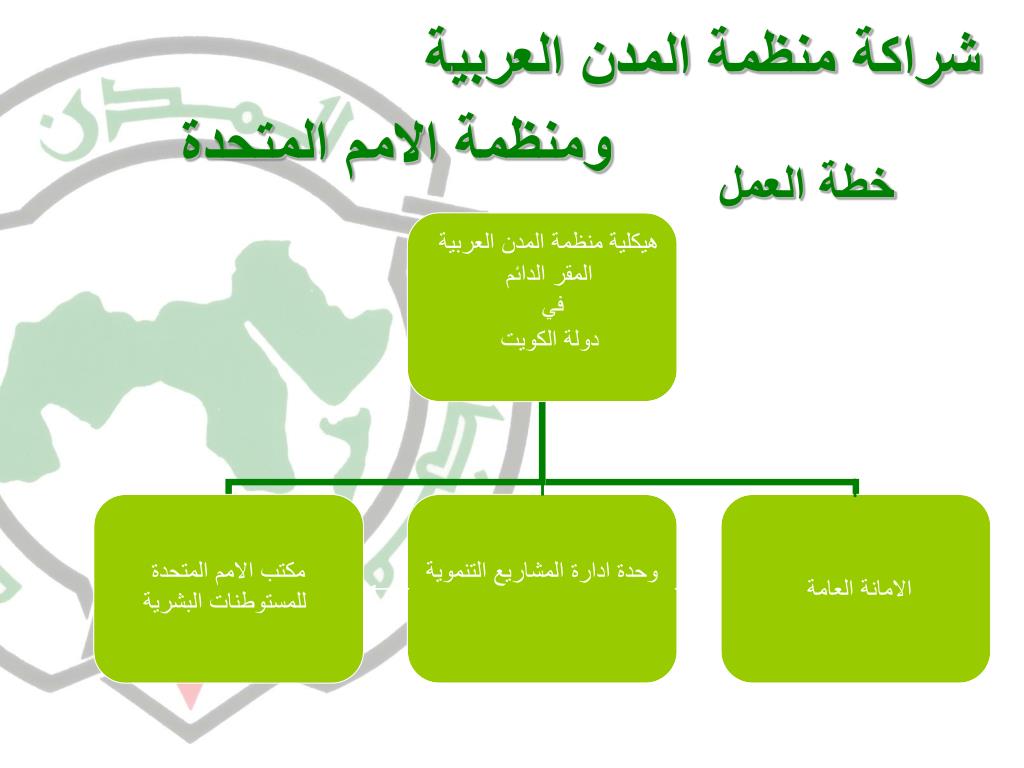 شراكة منظمة المدن العربية

ومنظمة الامم المتحدة

خطة العمل

هيكلية منظمة المدن العربية
المقر الدائم
في
دولة الكويت

الامانة العامة

وحدة ادارة المشاريع التنموية

مكتب الامم المتحدة للمستوطنات البشرية